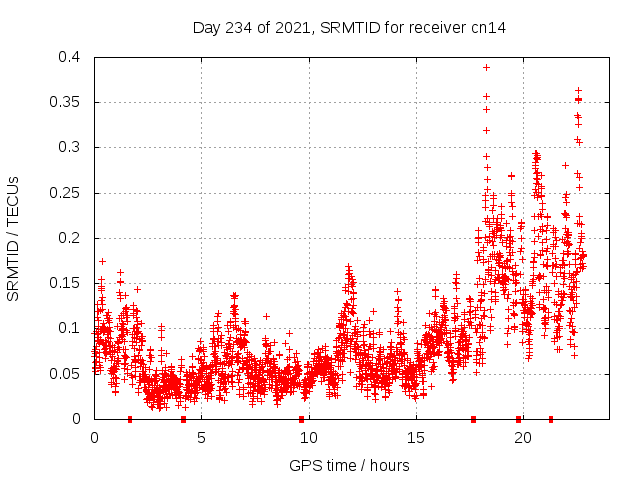 Day 234 of 2021, SRMTID for receiver cn14

SRMTID / TECUs

0.4
0.35
0.3
0.25
0.2
0.15
0.1
0.05
0

0
5
10
15
20

GPS time / hours